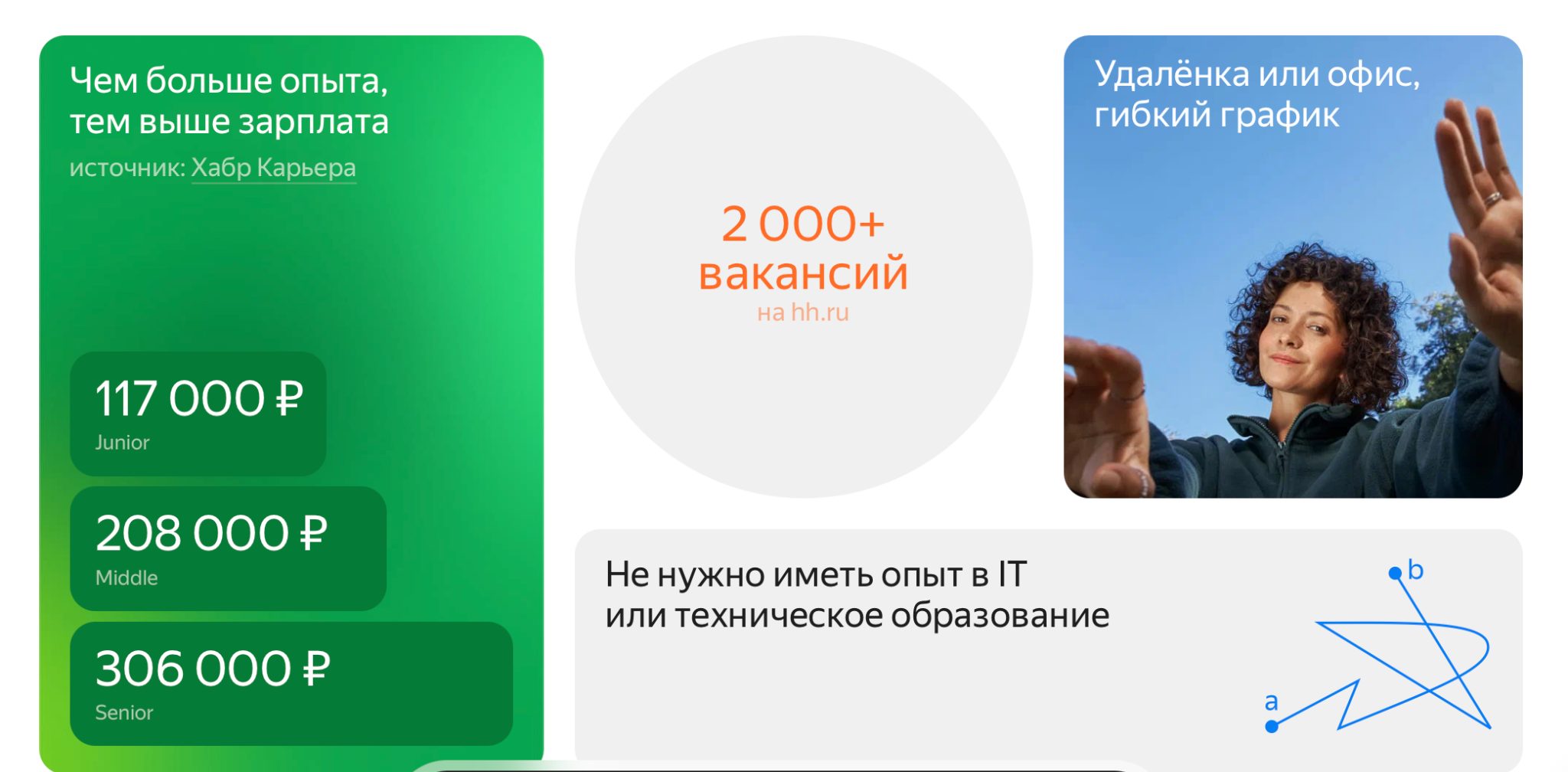 Чем больше опыта, тем выше зарплата
источник: Хабр Карьера

117 000 ₽
Junior

208 000 ₽
Middle

306 000 ₽
Senior

2 000+ вакансий
на hh.ru

Удалёнка или офис, гибкий график

Не нужно иметь опыт в IT или техническое образование

b
a